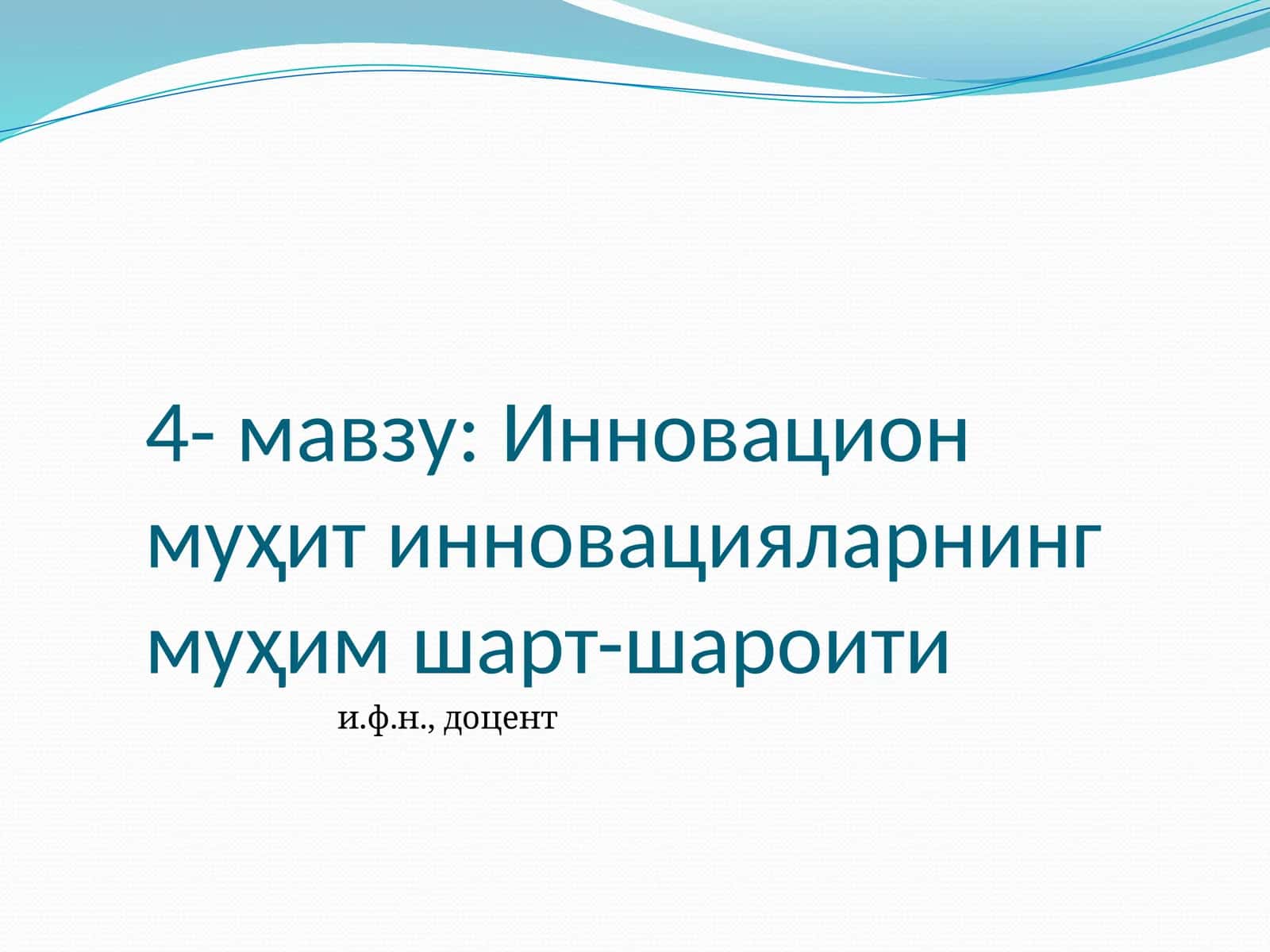 4- мавзу: Инновацион муҳит инновацияларнинг муҳим шарт-шароити

и.ф.н., доцент